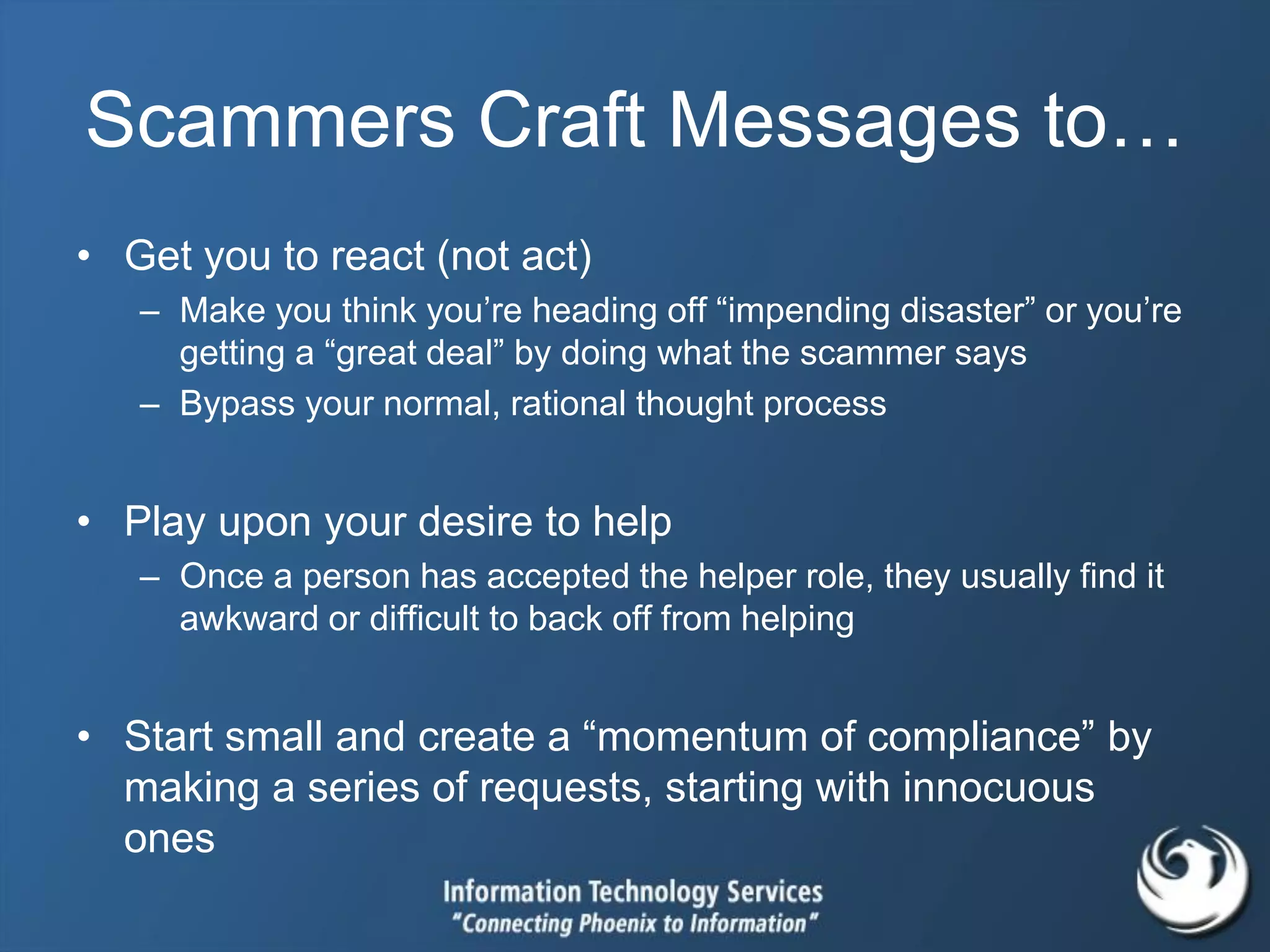 Scammers Craft Messages to…

• Get you to react (not act)
– Make you think you're heading off "impending disaster" or you're getting a "great deal" by doing what the scammer says
– Bypass your normal, rational thought process

• Play upon your desire to help
– Once a person has accepted the helper role, they usually find it awkward or difficult to back off from helping

• Start small and create a "momentum of compliance" by making a series of requests, starting with innocuous ones

Information Technology Services
"Connecting Phoenix to Information"